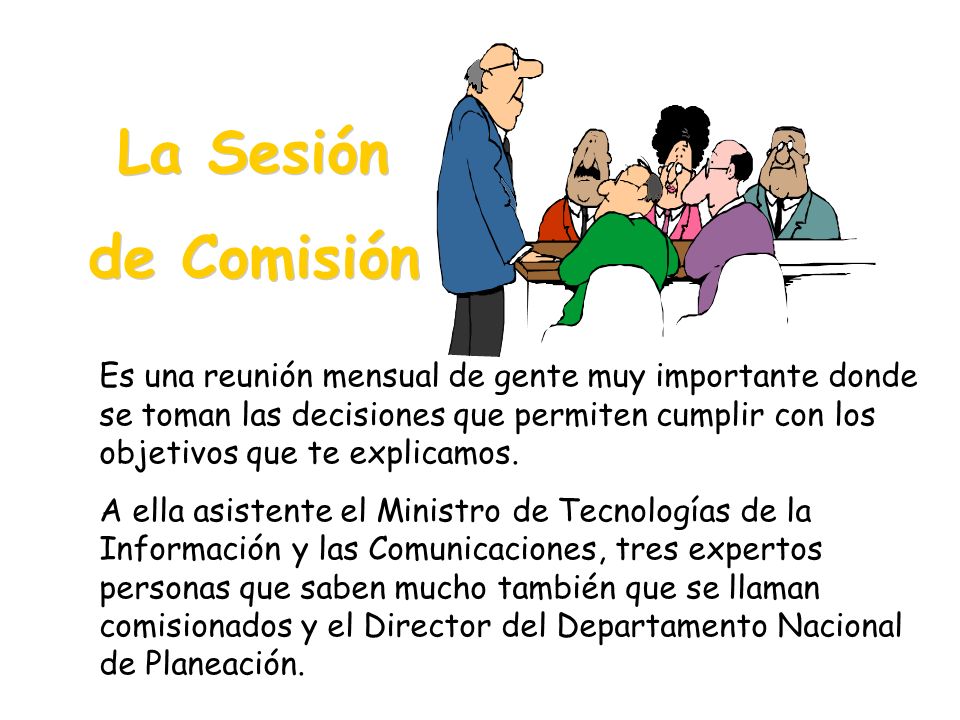 La Sesión de Comisión

Es una reunión mensual de gente muy importante donde se toman las decisiones que permiten cumplir con los objetivos que te explicamos.

A ella asistente el Ministro de Tecnologías de la Información y las Comunicaciones, tres expertos personas que saben mucho también que se llaman comisionados y el Director del Departamento Nacional de Planeación.